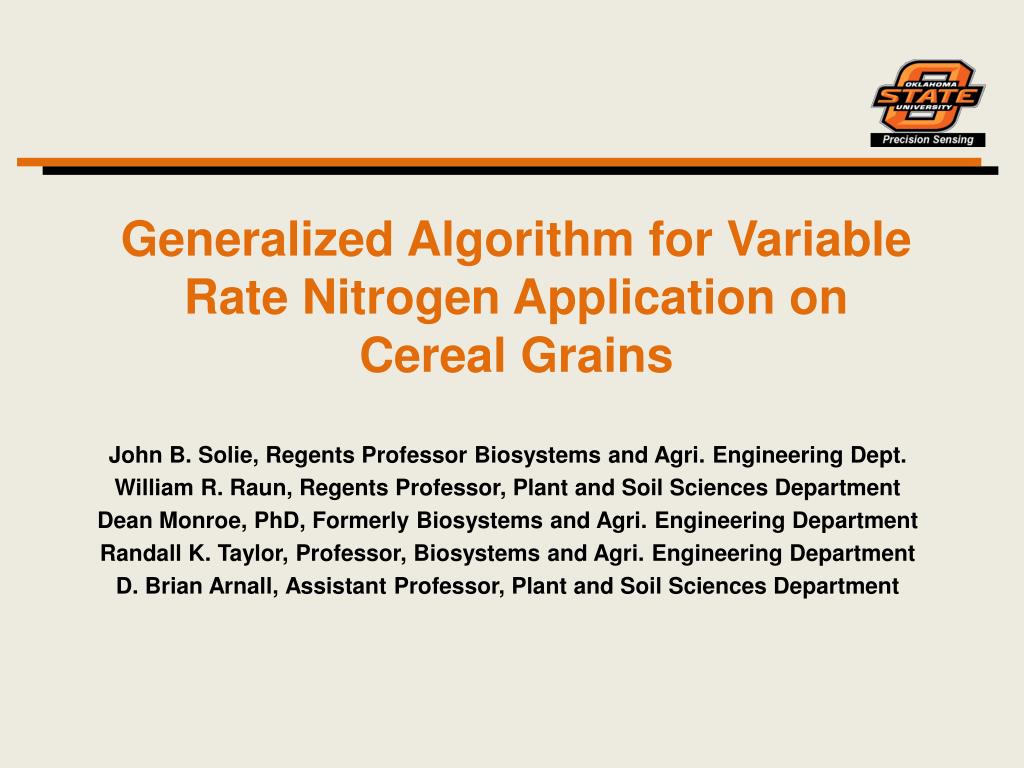 OKLAHOMA STATE UNIVERSITY
Precision Sensing

Generalized Algorithm for Variable Rate Nitrogen Application on Cereal Grains

John B. Solie, Regents Professor Biosystems and Agri. Engineering Dept.
William R. Raun, Regents Professor, Plant and Soil Sciences Department
Dean Monroe, PhD, Formerly Biosystems and Agri. Engineering Department
Randall K. Taylor, Professor, Biosystems and Agri. Engineering Department
D. Brian Arnall, Assistant Professor, Plant and Soil Sciences Department